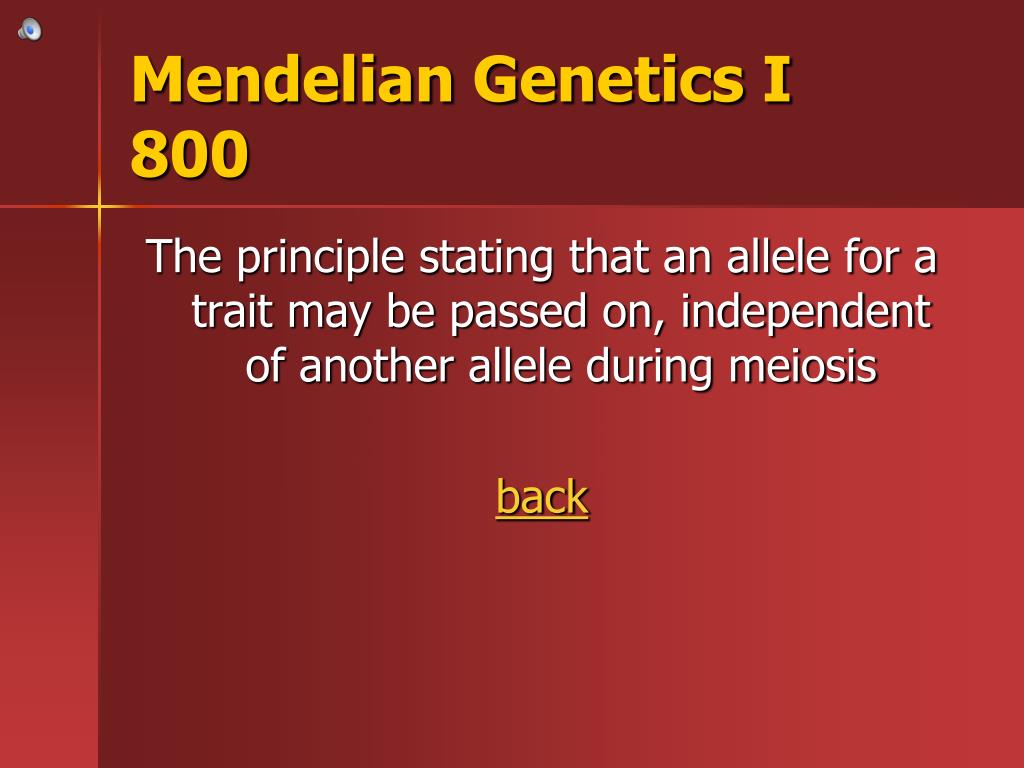 Mendelian Genetics I
800

The principle stating that an allele for a trait may be passed on, independent of another allele during meiosis

back